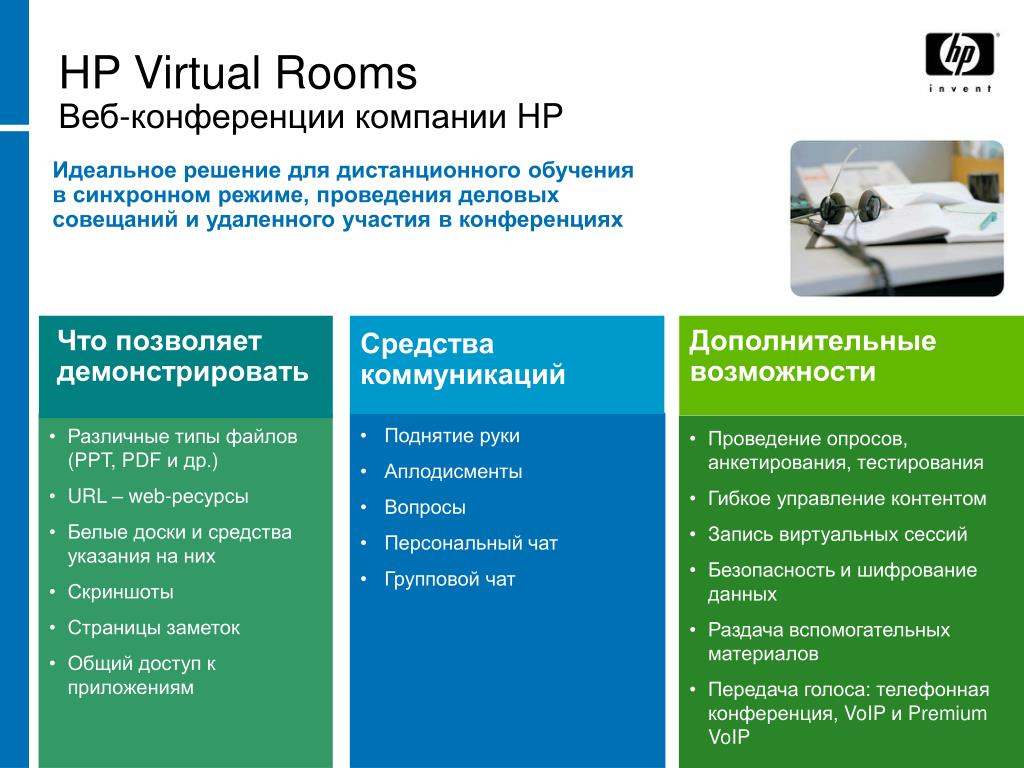 HP Virtual Rooms
Веб-конференции компании HP

hp
invent

Идеальное решение для дистанционного обучения в синхронном режиме, проведения деловых совещаний и удаленного участия в конференциях

Что позволяет демонстрировать

• Различные типы файлов (PPT, PDF и др.)
• URL – web-ресурсы
• Белые доски и средства указания на них
• Скриншоты
• Страницы заметок
• Общий доступ к приложениям

Средства коммуникаций

• Поднятие руки
• Аплодисменты
• Вопросы
• Персональный чат
• Групповой чат

Дополнительные возможности

• Проведение опросов, анкетирования, тестирования
• Гибкое управление контентом
• Запись виртуальных сессий
• Безопасность и шифрование данных
• Раздача вспомогательных материалов
• Передача голоса: телефонная конференция, VoIP и Premium VoIP